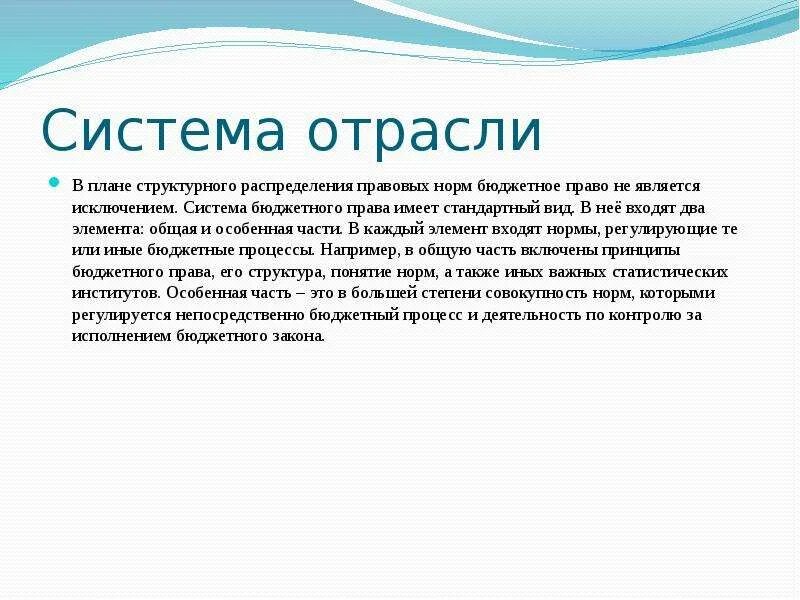 Система отрасли

В плане структурного распределения правовых норм бюджетное право не является исключением. Система бюджетного права имеет стандартный вид. В неё входят два элемента: общая и особенная части. В каждый элемент входят нормы, регулирующие те или иные бюджетные процессы. Например, в общую часть включены принципы бюджетного права, его структура, понятие норм, а также иных важных статистических институтов. Особенная часть – это в большей степени совокупность норм, которыми регулируется непосредственно бюджетный процесс и деятельность по контролю за исполнением бюджетного закона.